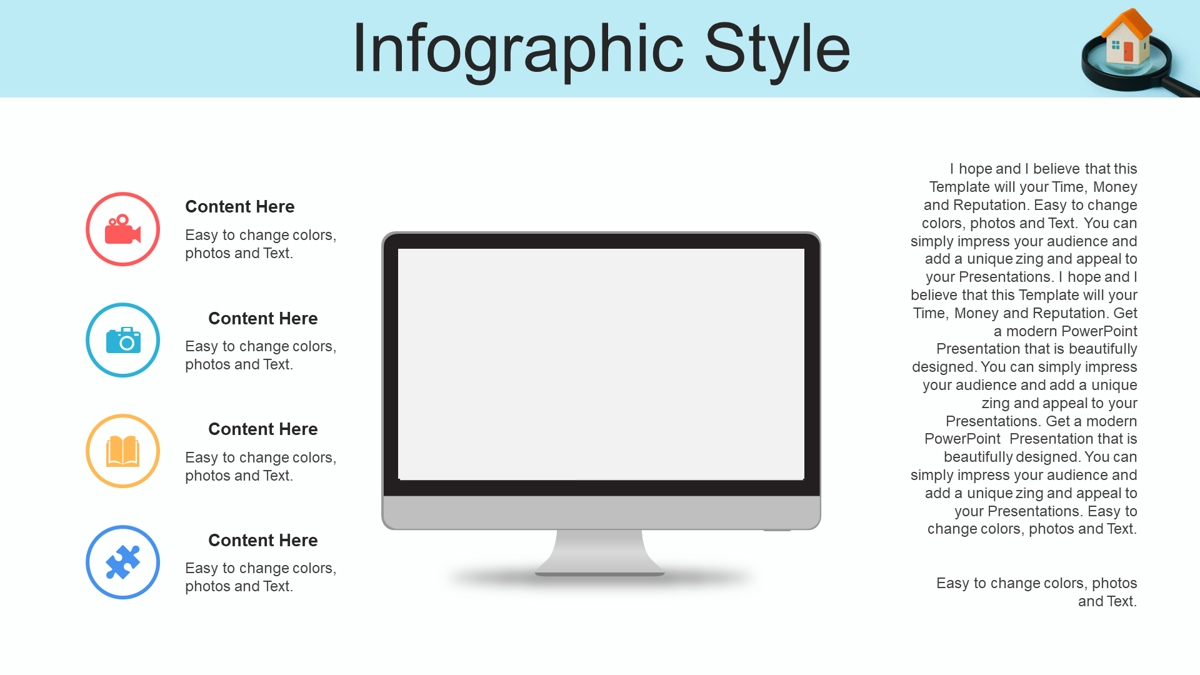 Infographic Style

Content Here
Easy to change colors, photos and Text.

Content Here
Easy to change colors, photos and Text.

Content Here
Easy to change colors, photos and Text.

Content Here
Easy to change colors, photos and Text.

I hope and I believe that this Template will your Time, Money and Reputation. Easy to change colors, photos and Text. You can simply impress your audience and add a unique zing and appeal to your Presentations. I hope and I believe that this Template will your Time, Money and Reputation. Get a modern PowerPoint Presentation that is beautifully designed. You can simply impress your audience and add a unique zing and appeal to your Presentations. Get a modern PowerPoint Presentation that is beautifully designed. You can simply impress your audience and add a unique zing and appeal to your Presentations. Easy to change colors, photos and Text.

Easy to change colors, photos and Text.